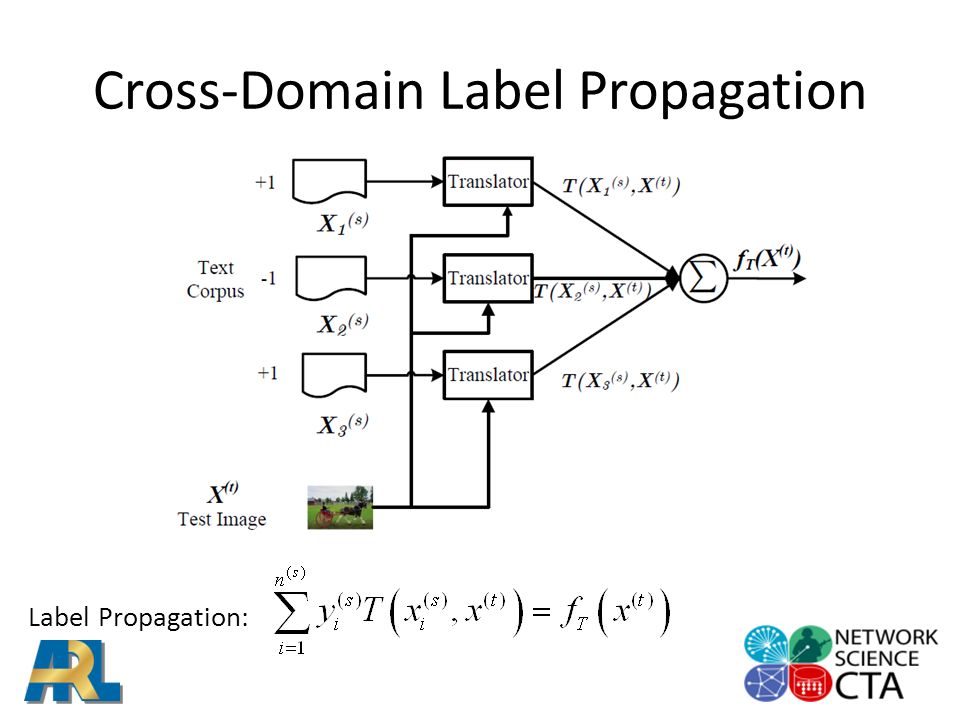 Cross-Domain Label Propagation

+1

$X_1^{(s)}$

Translator

$T(X_1^{(s)}, X^{(t)})$

Text Corpus

-1

$X_2^{(s)}$

Translator

$T(X_2^{(s)}, X^{(t)})$

$\sum$

$f_T(X^{(t)})$

+1

$X_3^{(s)}$

Translator

$T(X_3^{(s)}, X^{(t)})$

$X^{(t)}$
Test Image

Label Propagation: $\sum_{i=1}^{n^{(s)}} y_i^{(s)} T\left(x_i^{(s)}, x^{(t)}\right) = f_T\left(x^{(t)}\right)$

ARL

NETWORK SCIENCE CTA